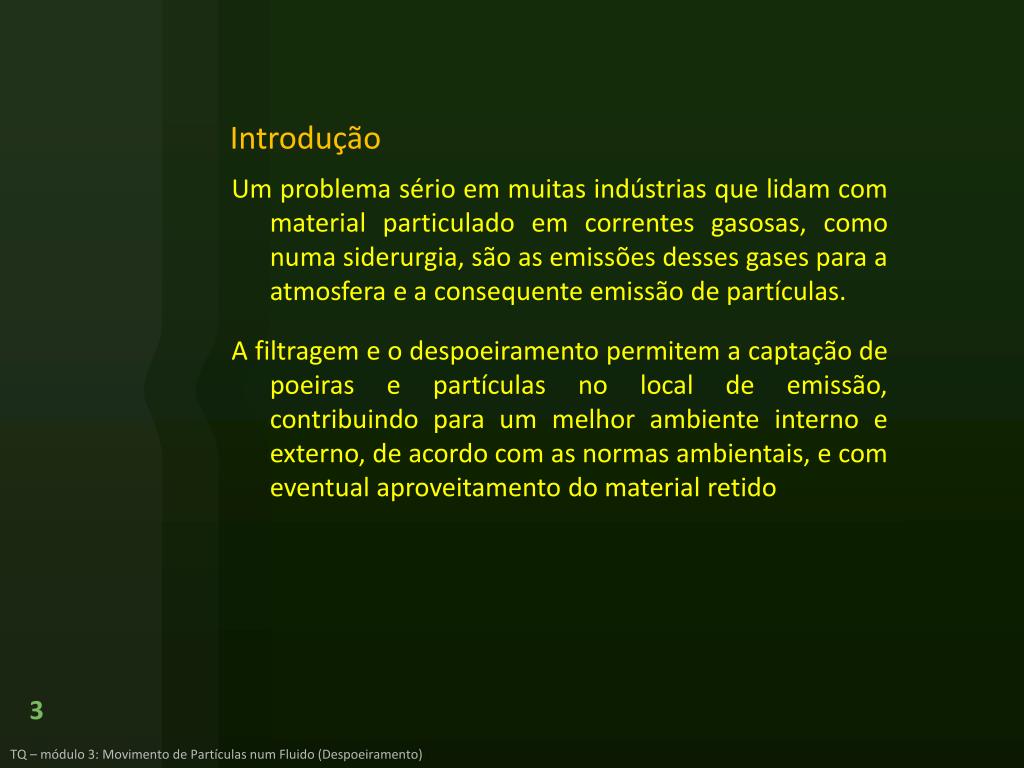 Introdução

Um problema sério em muitas indústrias que lidam com material particulado em correntes gasosas, como numa siderurgia, são as emissões desses gases para a atmosfera e a consequente emissão de partículas.

A filtragem e o despoeiramento permitem a captação de poeiras e partículas no local de emissão, contribuindo para um melhor ambiente interno e externo, de acordo com as normas ambientais, e com eventual aproveitamento do material retido

3

TQ – módulo 3: Movimento de Partículas num Fluido (Despoeiramento)